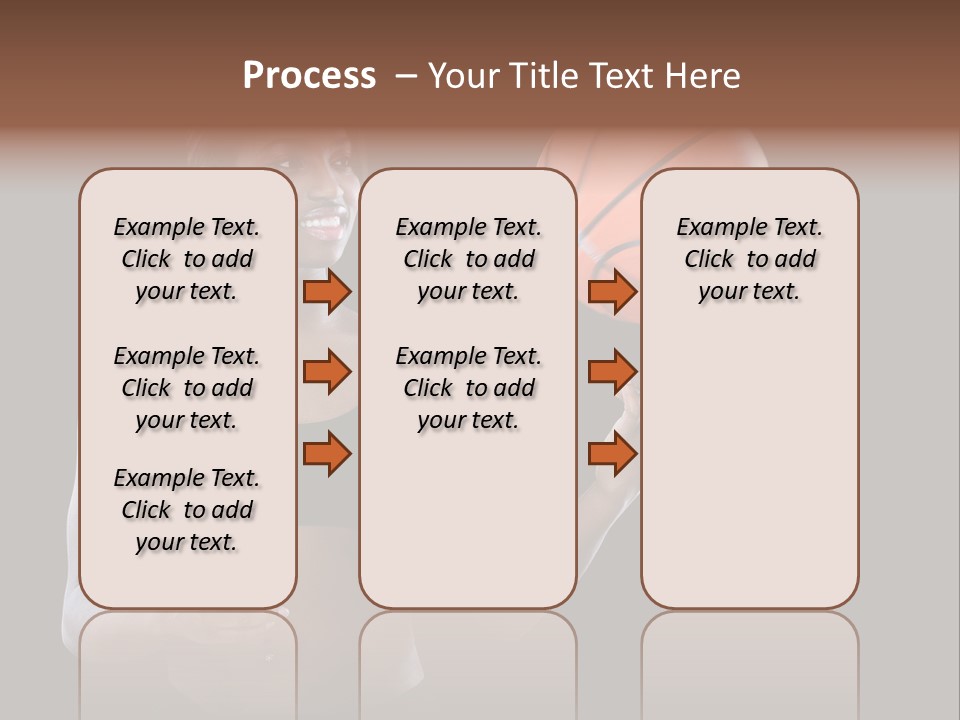 Process – Your Title Text Here

Example Text. Click to add your text.

Example Text. Click to add your text.

Example Text. Click to add your text.

Example Text. Click to add your text.

Example Text. Click to add your text.

Example Text. Click to add your text.